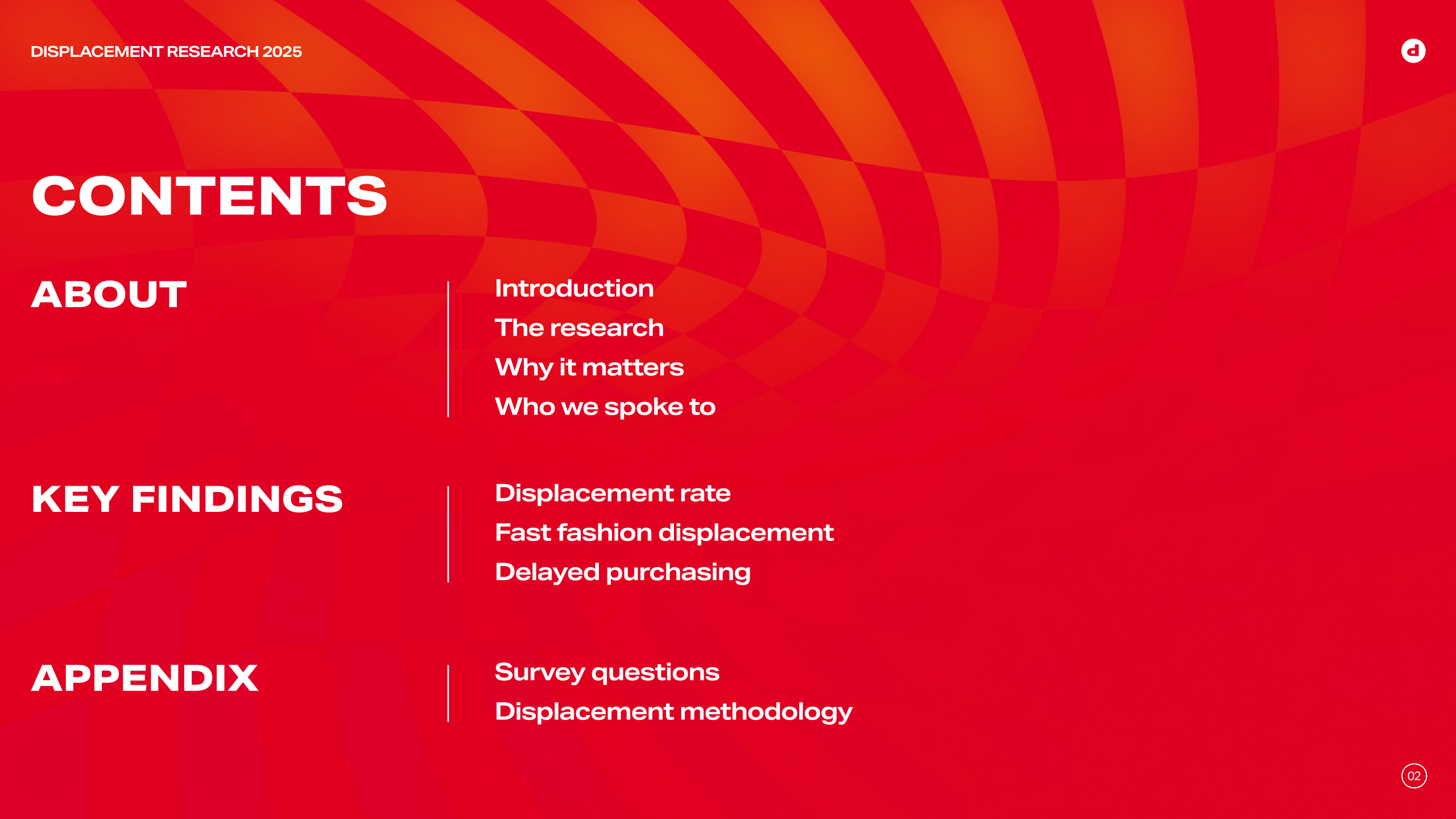 DISPLACEMENT RESEARCH 2025

d

CONTENTS

ABOUT

Introduction
The research
Why it matters
Who we spoke to

KEY FINDINGS

Displacement rate
Fast fashion displacement
Delayed purchasing

APPENDIX

Survey questions
Displacement methodology

02